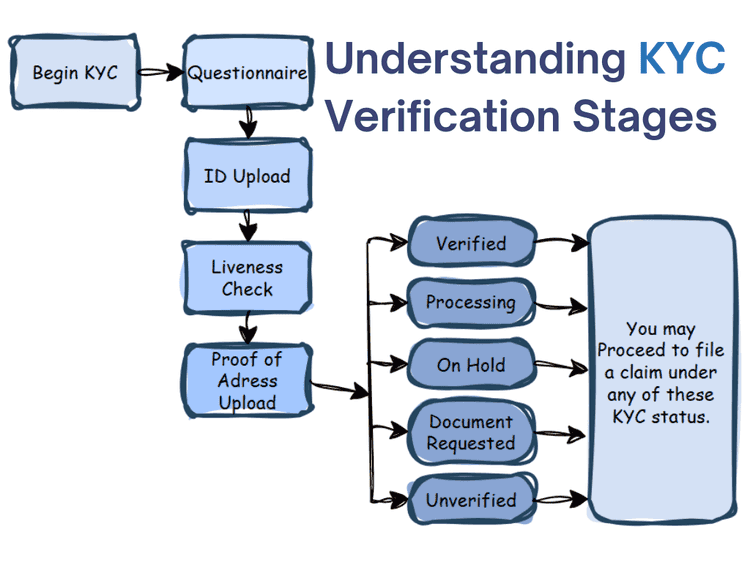 Understanding KYC Verification Stages

Begin KYC

Questionnaire

ID Upload

Liveness Check

Proof of Adress Upload

Verified

Processing

On Hold

Document Requested

Unverified

You may Proceed to file a claim under any of these KYC status.